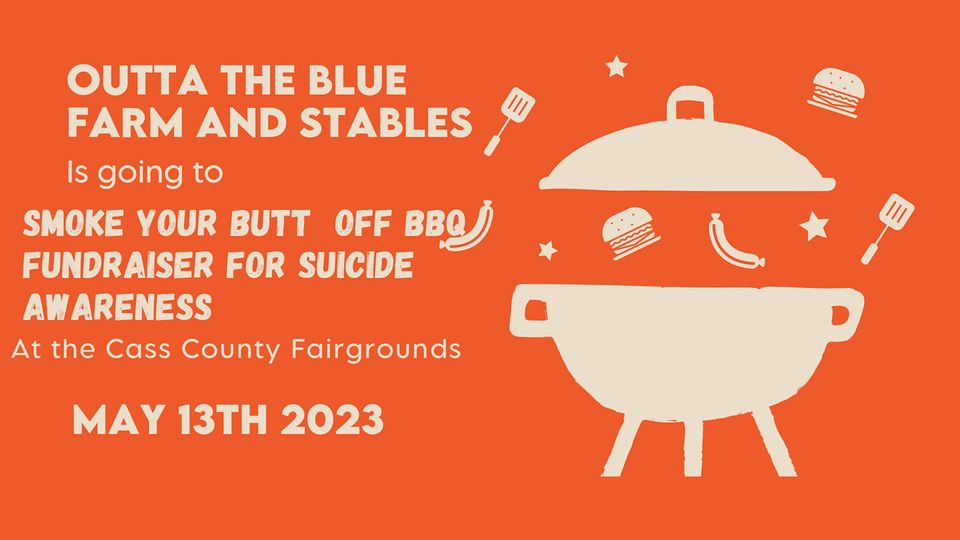 OUTTA THE BLUE FARM AND STABLES

Is going to

SMOKE YOUR BUTT OFF BBQ FUNDRAISER FOR SUICIDE AWARENESS

At the Cass County Fairgrounds

MAY 13TH 2023